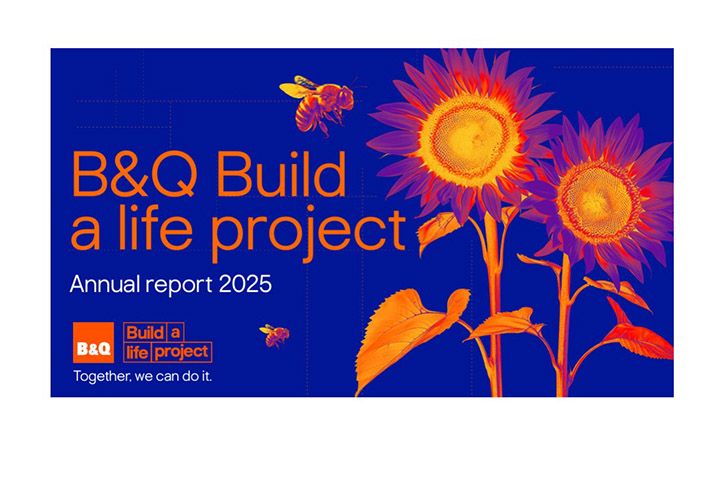 B&Q Build a life project

Annual report 2025

B&Q

Build a life project

Together, we can do it.